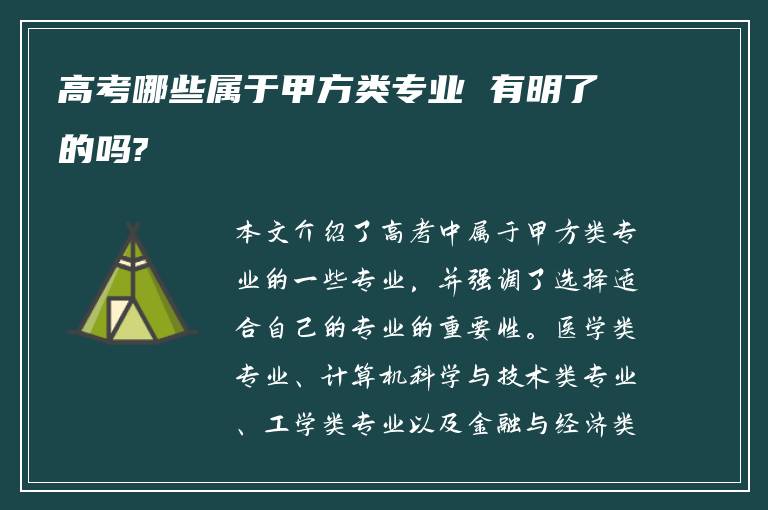 高考哪些属于甲方类专业 有明了的吗?

本文介绍了高考中属于甲方类专业的一些专业，并强调了选择适合自己的专业的重要性。医学类专业、计算机科学与技术类专业、工学类专业以及金融与经济类